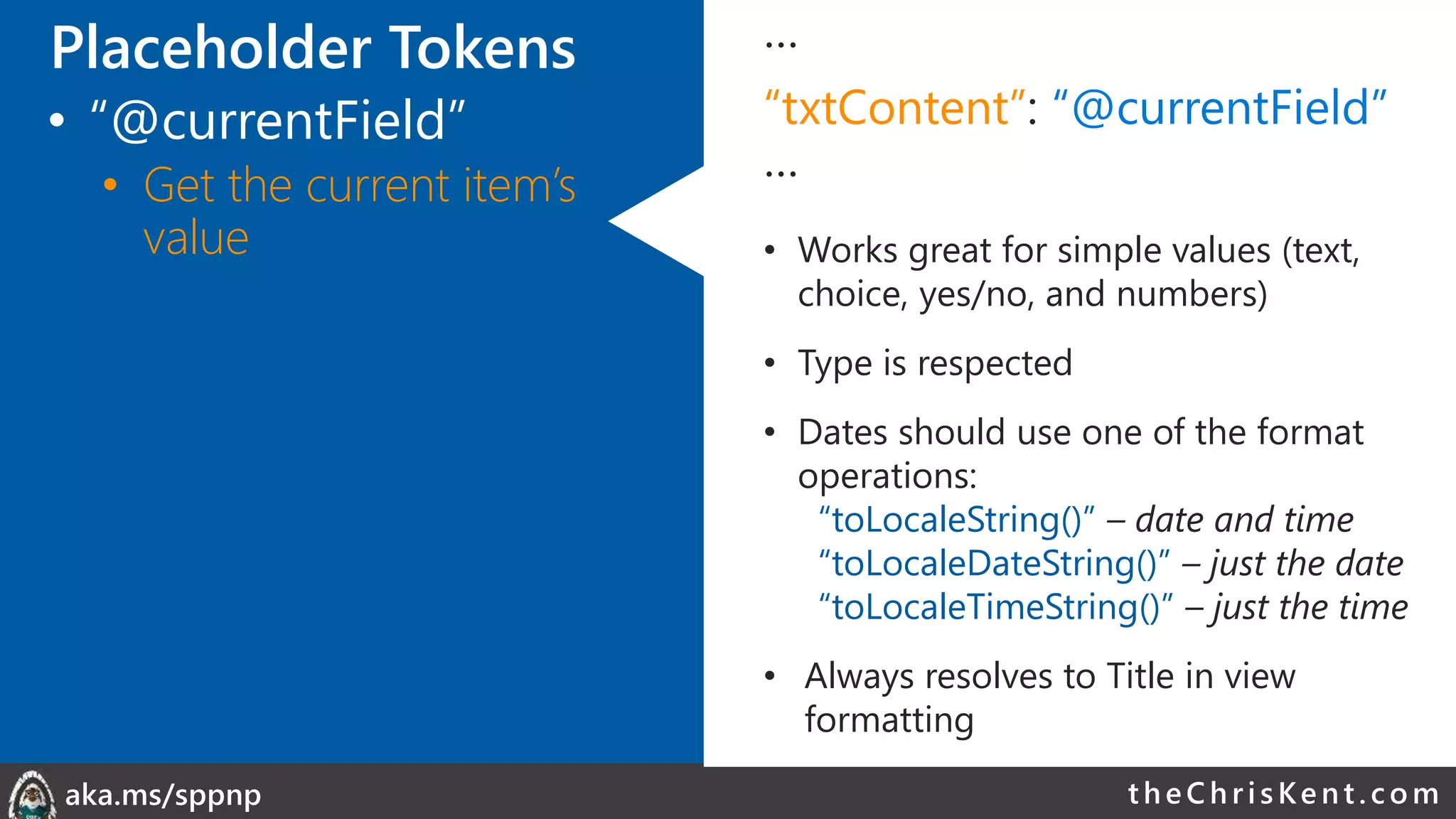 Placeholder Tokens

• “@currentField”

• Get the current item’s value

…
“txtContent”: “@currentField”
…

• Works great for simple values (text, choice, yes/no, and numbers)

• Type is respected

• Dates should use one of the format operations:
“toLocaleString()” – date and time
“toLocaleDateString()” – just the date
“toLocaleTimeString()” – just the time

• Always resolves to Title in view formatting

aka.ms/sppnp

theChrisKent.com